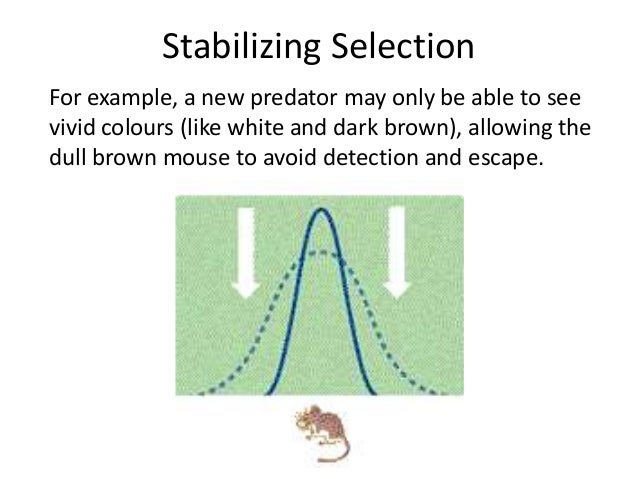 Stabilizing Selection

For example, a new predator may only be able to see vivid colours (like white and dark brown), allowing the dull brown mouse to avoid detection and escape.